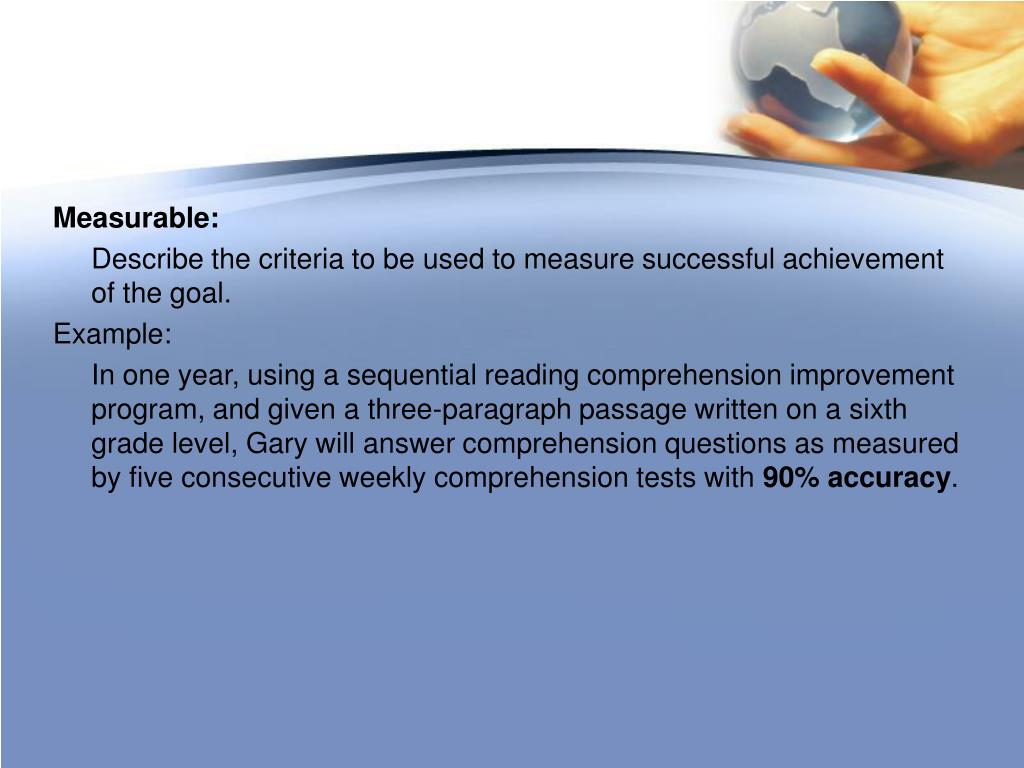 Measurable:

Describe the criteria to be used to measure successful achievement of the goal.

Example:

In one year, using a sequential reading comprehension improvement program, and given a three-paragraph passage written on a sixth grade level, Gary will answer comprehension questions as measured by five consecutive weekly comprehension tests with 90% accuracy.